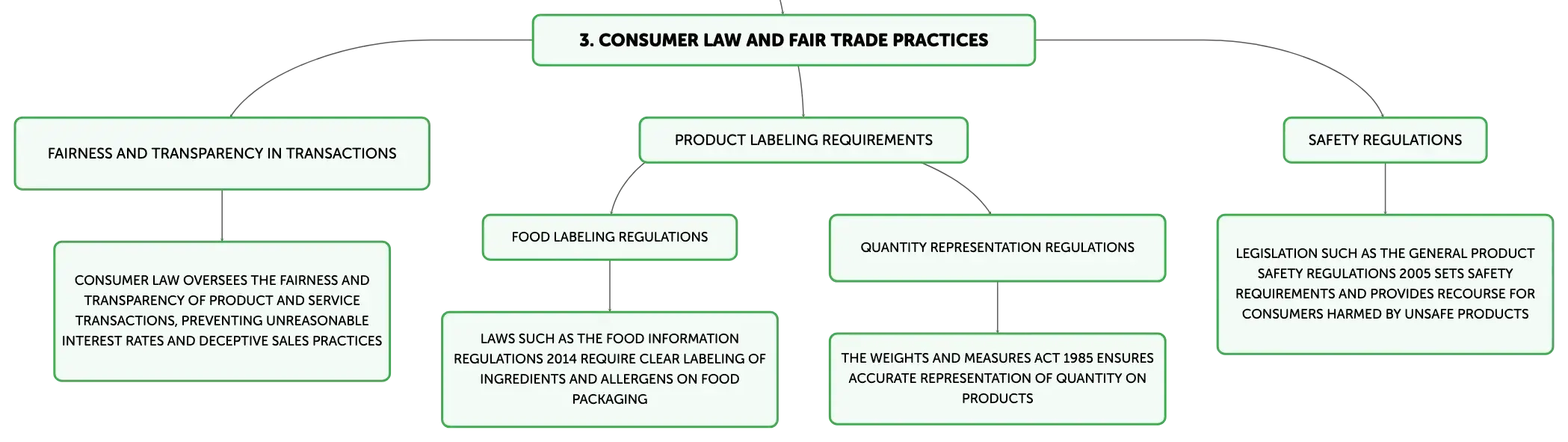 3. CONSUMER LAW AND FAIR TRADE PRACTICES

FAIRNESS AND TRANSPARENCY IN TRANSACTIONS

CONSUMER LAW OVERSEES THE FAIRNESS AND TRANSPARENCY OF PRODUCT AND SERVICE TRANSACTIONS, PREVENTING UNREASONABLE INTEREST RATES AND DECEPTIVE SALES PRACTICES

PRODUCT LABELING REQUIREMENTS

FOOD LABELING REGULATIONS

LAWS SUCH AS THE FOOD INFORMATION REGULATIONS 2014 REQUIRE CLEAR LABELING OF INGREDIENTS AND ALLERGENS ON FOOD PACKAGING

QUANTITY REPRESENTATION REGULATIONS

THE WEIGHTS AND MEASURES ACT 1985 ENSURES ACCURATE REPRESENTATION OF QUANTITY ON PRODUCTS

SAFETY REGULATIONS

LEGISLATION SUCH AS THE GENERAL PRODUCT SAFETY REGULATIONS 2005 SETS SAFETY REQUIREMENTS AND PROVIDES RECOURSE FOR CONSUMERS HARMED BY UNSAFE PRODUCTS